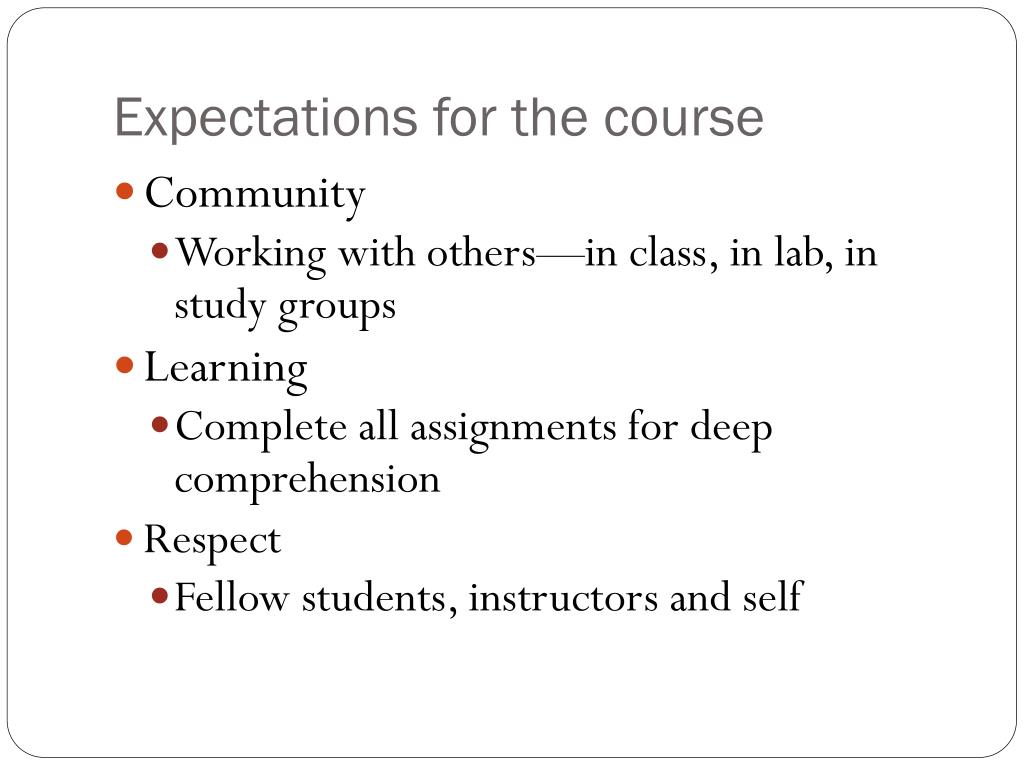 Expectations for the course

Community
Working with others—in class, in lab, in study groups

Learning
Complete all assignments for deep comprehension

Respect
Fellow students, instructors and self